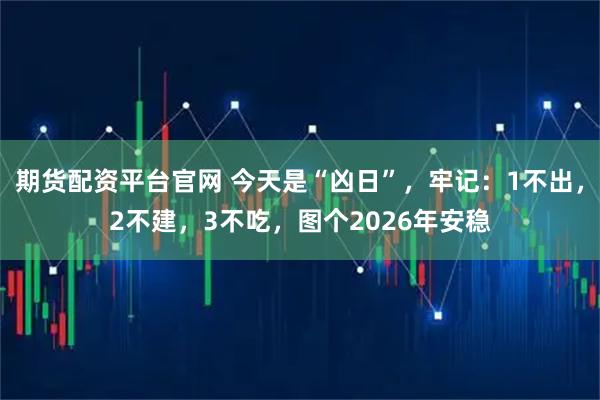 期货配资平台官网 今天是“凶日”，牢记：1不出，2不建，3不吃，图个2026年安稳